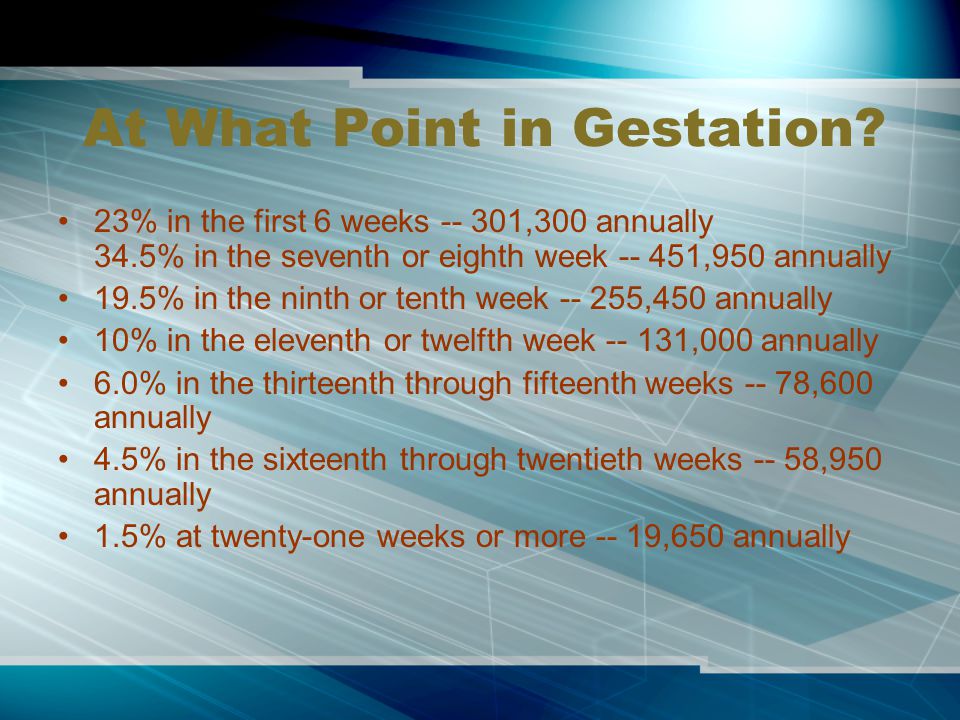 At What Point in Gestation?

• 23% in the first 6 weeks -- 301,300 annually
34.5% in the seventh or eighth week -- 451,950 annually
• 19.5% in the ninth or tenth week -- 255,450 annually
• 10% in the eleventh or twelfth week -- 131,000 annually
• 6.0% in the thirteenth through fifteenth weeks -- 78,600 annually
• 4.5% in the sixteenth through twentieth weeks -- 58,950 annually
• 1.5% at twenty-one weeks or more -- 19,650 annually